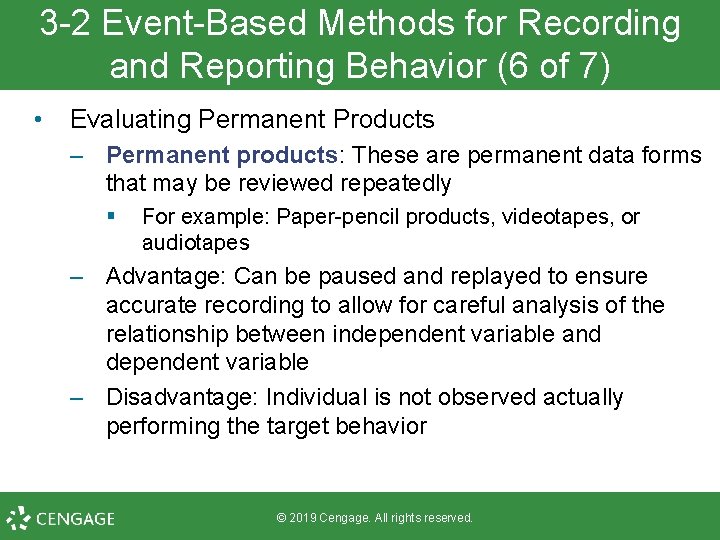 3-2 Event-Based Methods for Recording and Reporting Behavior (6 of 7)

• Evaluating Permanent Products

– Permanent products: These are permanent data forms that may be reviewed repeatedly

▪ For example: Paper-pencil products, videotapes, or audiotapes

– Advantage: Can be paused and replayed to ensure accurate recording to allow for careful analysis of the relationship between independent variable and dependent variable

– Disadvantage: Individual is not observed actually performing the target behavior

CENGAGE

© 2019 Cengage. All rights reserved.